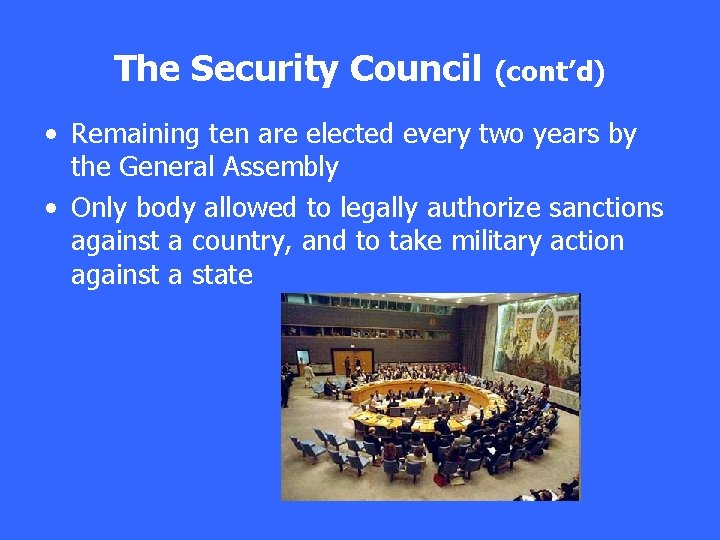 The Security Council (cont'd)

• Remaining ten are elected every two years by the General Assembly

• Only body allowed to legally authorize sanctions against a country, and to take military action against a state